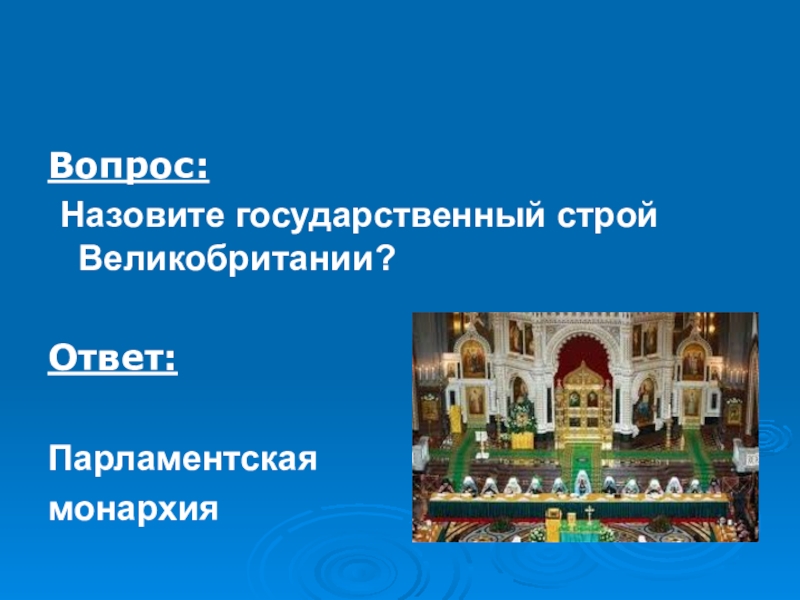 Вопрос:

Назовите государственный строй Великобритании?

Ответ:

Парламентская монархия